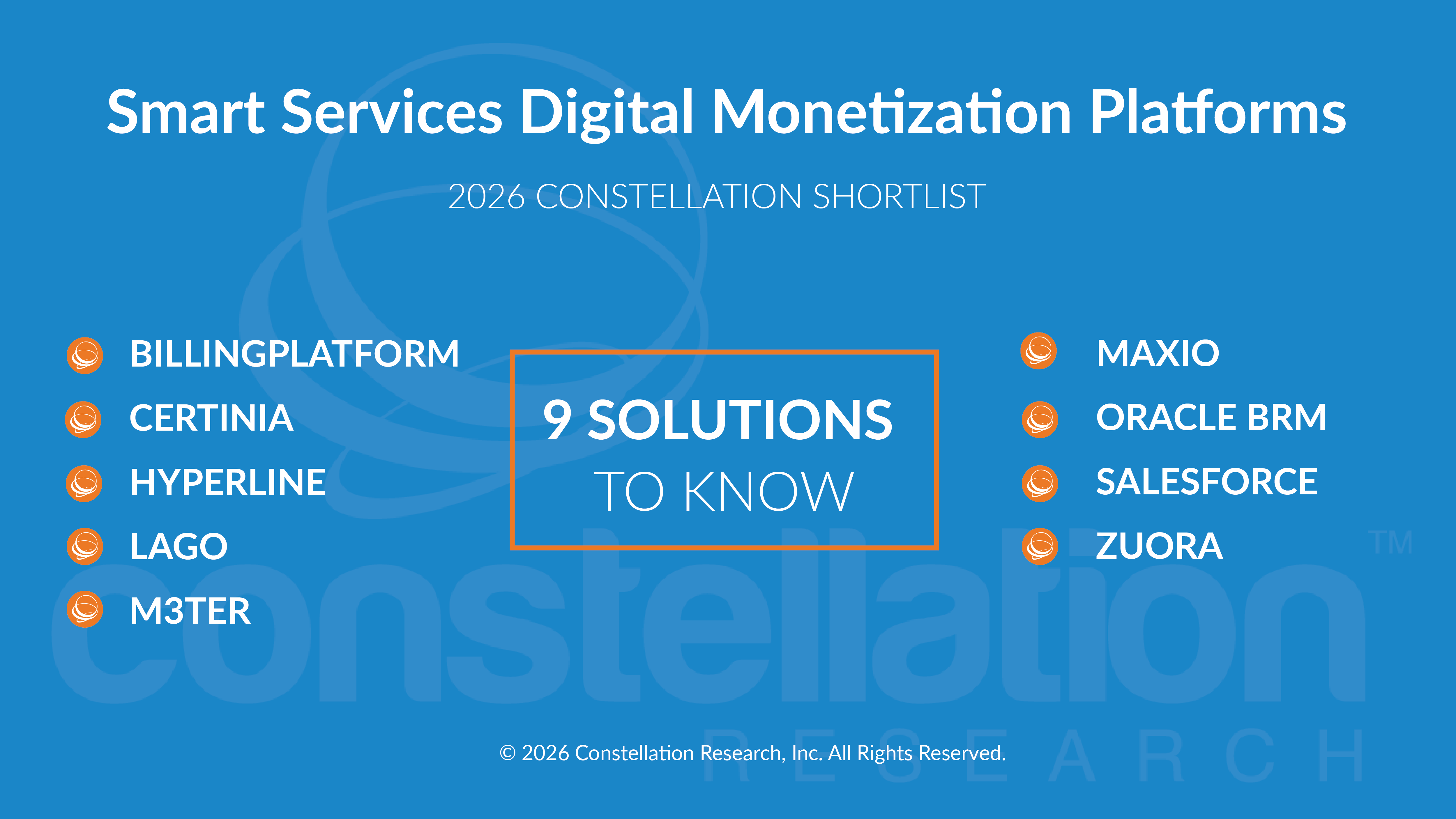 Smart Services Digital Monetization Platforms

2026 CONSTELLATION SHORTLIST

BILLINGPLATFORM
CERTINIA
HYPERLINE
LAGO
M3TER

9 SOLUTIONS
TO KNOW

MAXIO
ORACLE BRM
SALESFORCE
ZUORA

constellation™
RESEARCH

© 2026 Constellation Research, Inc. All Rights Reserved.